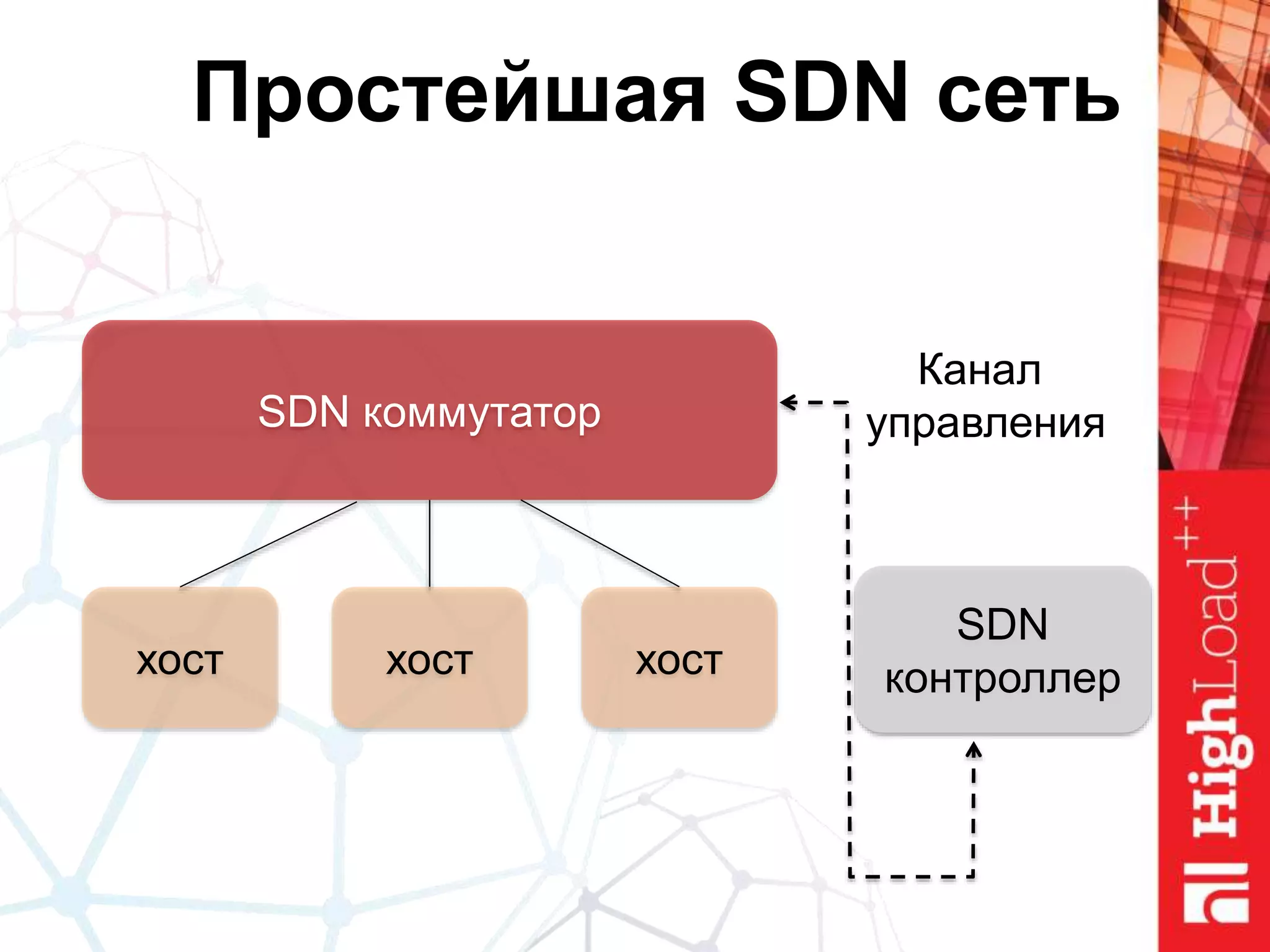 Простейшая SDN сеть

SDN коммутатор

Канал управления

хост

хост

хост

SDN контроллер

HighLoad++